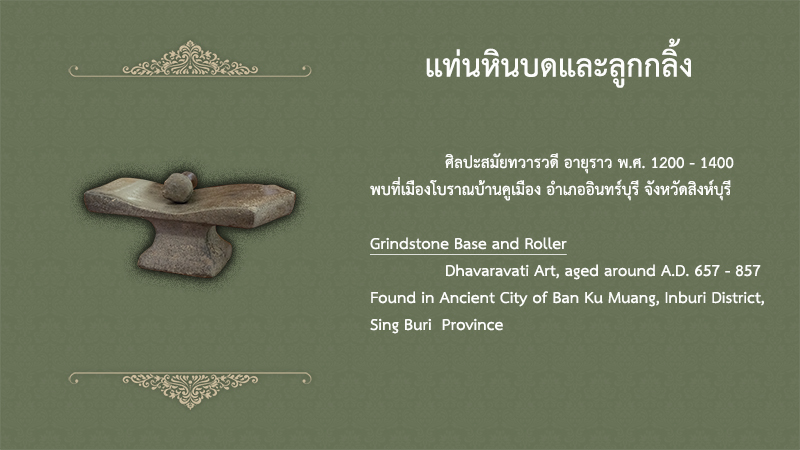 แท่นหินบดและลูกกลิ้ง

ศิลปะสมัยทวารวดี อายุราว พ.ศ. 1200 - 1400
พบที่เมืองโบราณบ้านคูเมือง อำเภออินทร์บุรี จังหวัดสิงห์บุรี

Grindstone Base and Roller
Dhavaravati Art, aged around A.D. 657 - 857
Found in Ancient City of Ban Ku Muang, Inburi District, Sing Buri Province